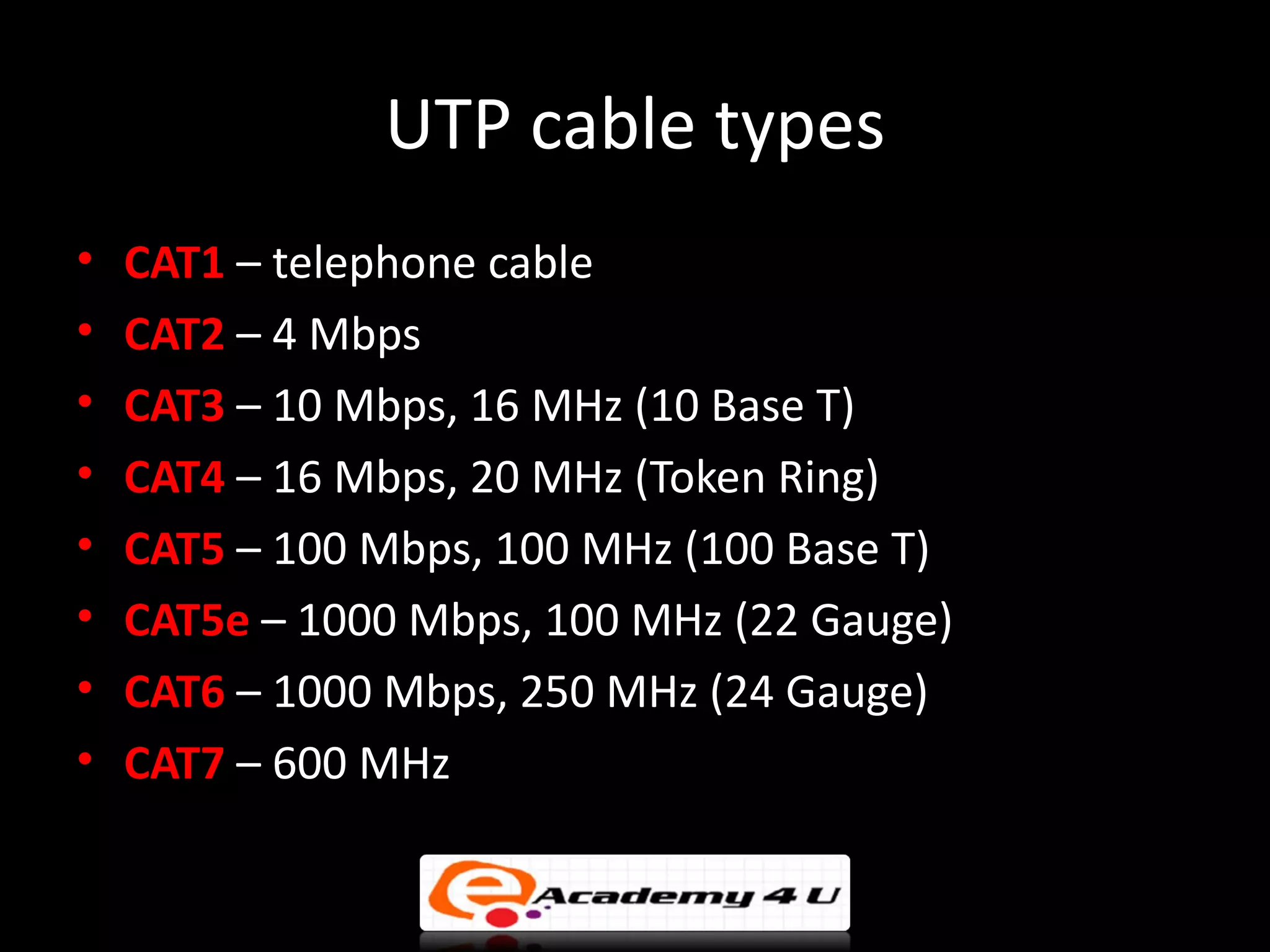 UTP cable types

• CAT1 – telephone cable
• CAT2 – 4 Mbps
• CAT3 – 10 Mbps, 16 MHz (10 Base T)
• CAT4 – 16 Mbps, 20 MHz (Token Ring)
• CAT5 – 100 Mbps, 100 MHz (100 Base T)
• CAT5e – 1000 Mbps, 100 MHz (22 Gauge)
• CAT6 – 1000 Mbps, 250 MHz (24 Gauge)
• CAT7 – 600 MHz

e Academy 4 U